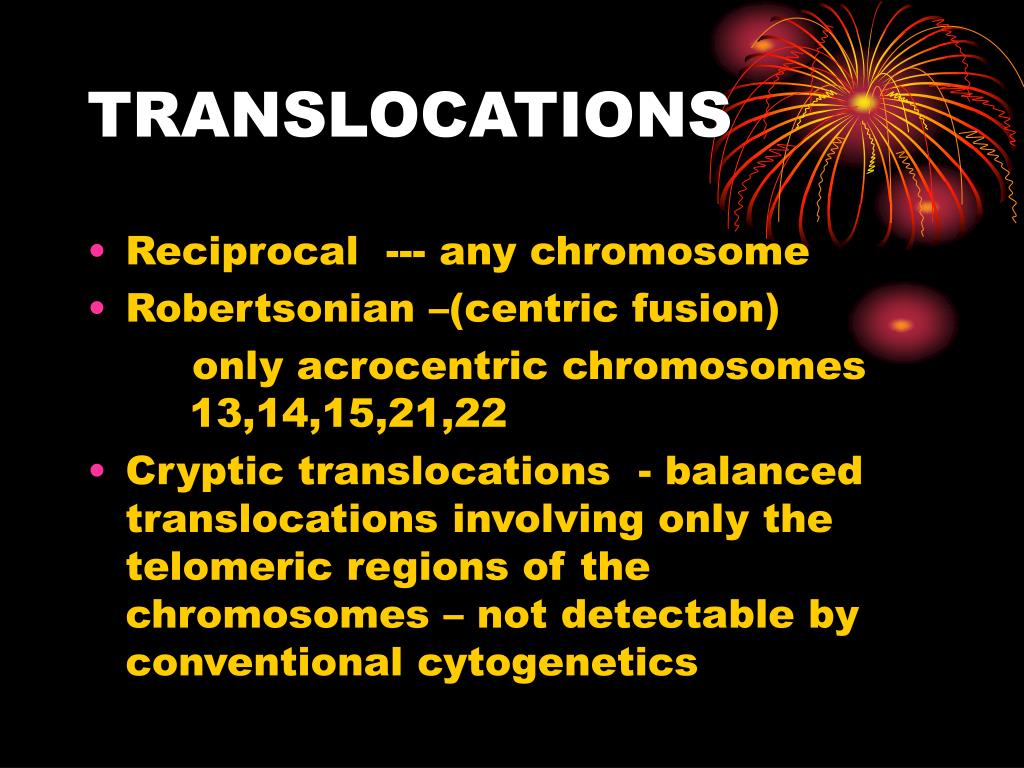 TRANSLOCATIONS

• Reciprocal --- any chromosome
• Robertsonian –(centric fusion)
only acrocentric chromosomes 13,14,15,21,22
• Cryptic translocations - balanced translocations involving only the telomeric regions of the chromosomes – not detectable by conventional cytogenetics